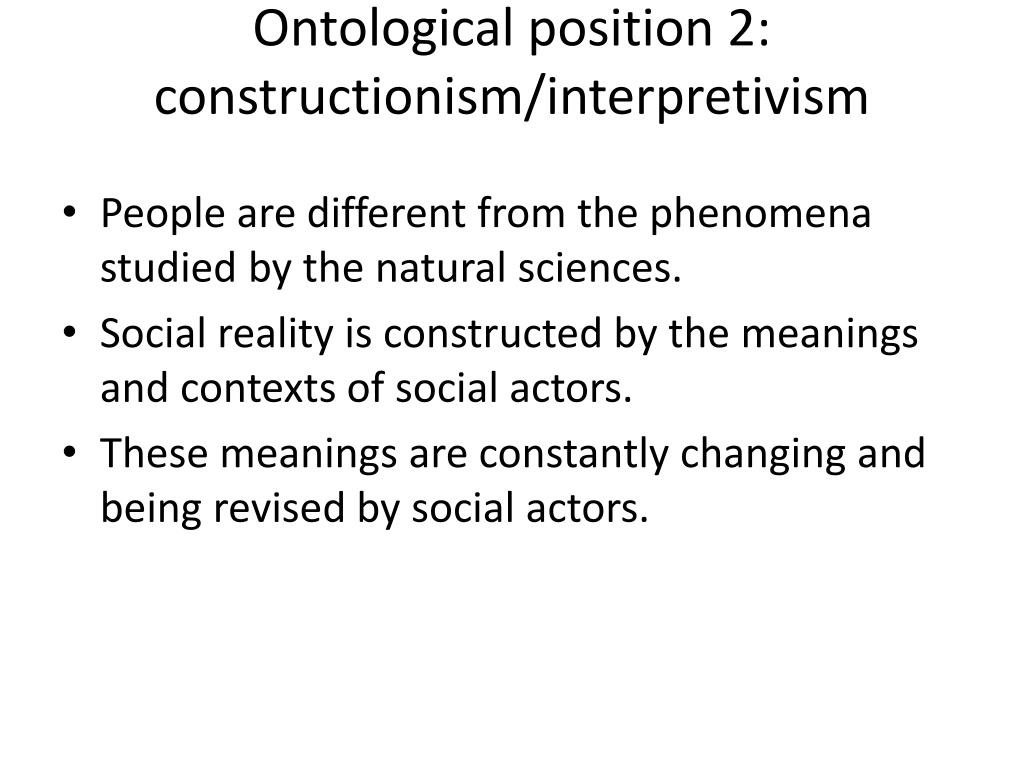 Ontological position 2:
constructionism/interpretivism

• People are different from the phenomena studied by the natural sciences.
• Social reality is constructed by the meanings and contexts of social actors.
• These meanings are constantly changing and being revised by social actors.